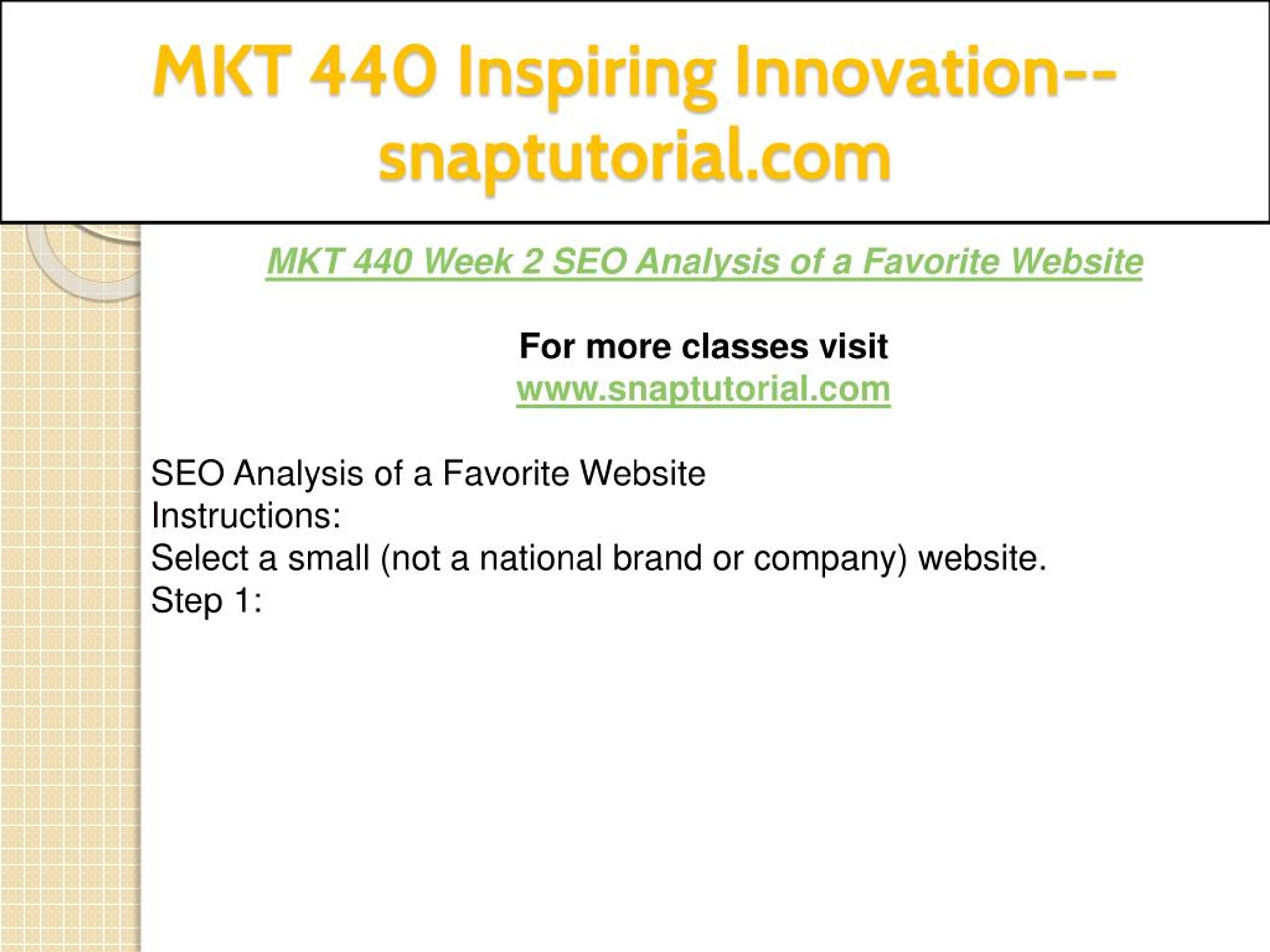 MKT 440 Inspiring Innovation--snaptutorial.com

MKT 440 Week 2 SEO Analysis of a Favorite Website

For more classes visit
www.snaptutorial.com

SEO Analysis of a Favorite Website
Instructions:
Select a small (not a national brand or company) website.
Step 1: